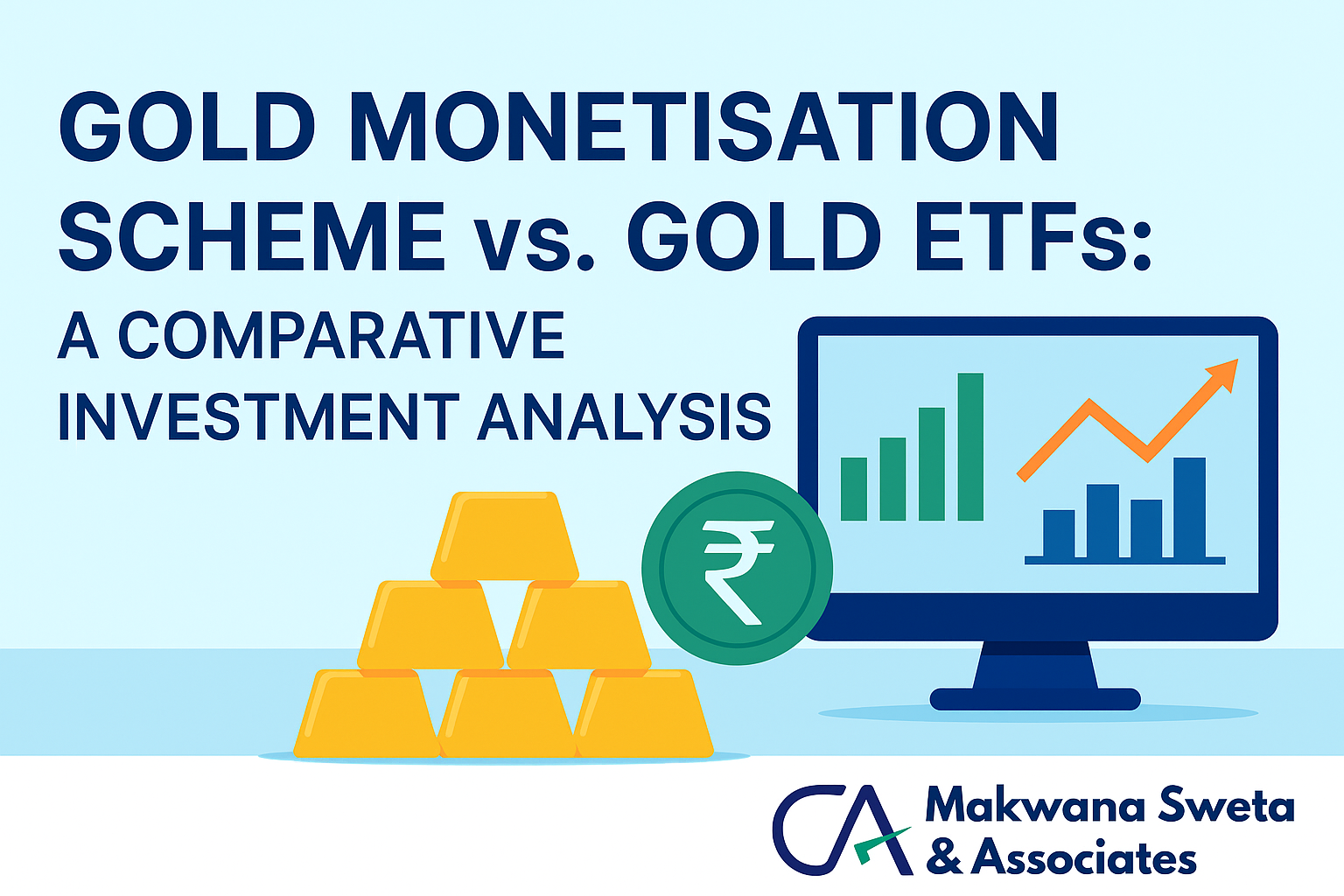 GOLD MONETISATION SCHEME vs. GOLD ETFs:
A COMPARATIVE INVESTMENT ANALYSIS

₹

CA Makwana Sweta & Associates